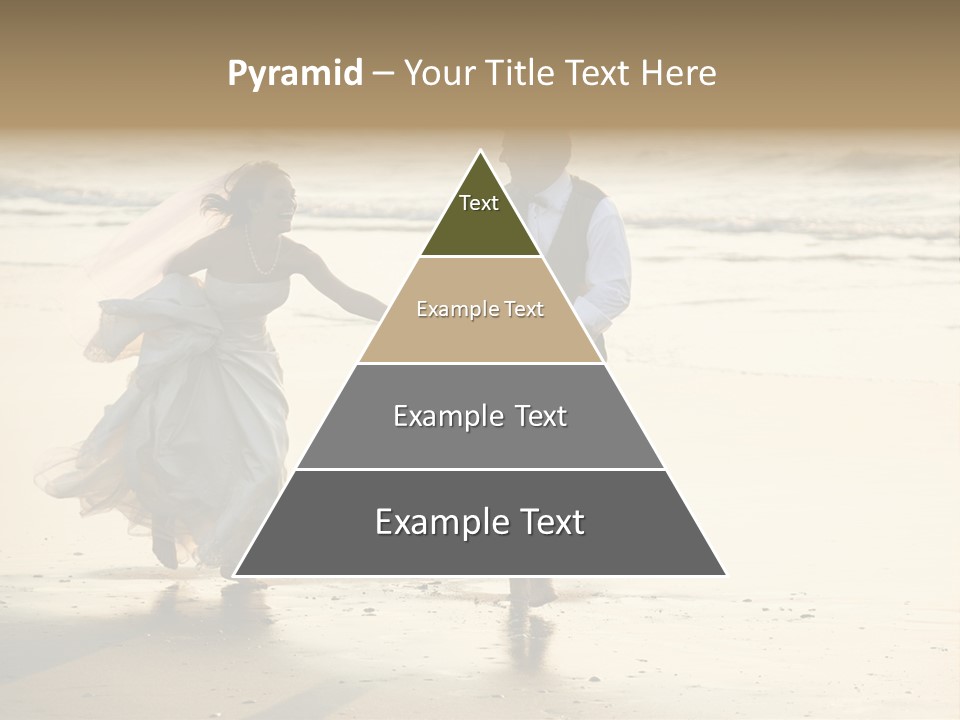 Pyramid – Your Title Text Here

Text

Example Text

Example Text

Example Text